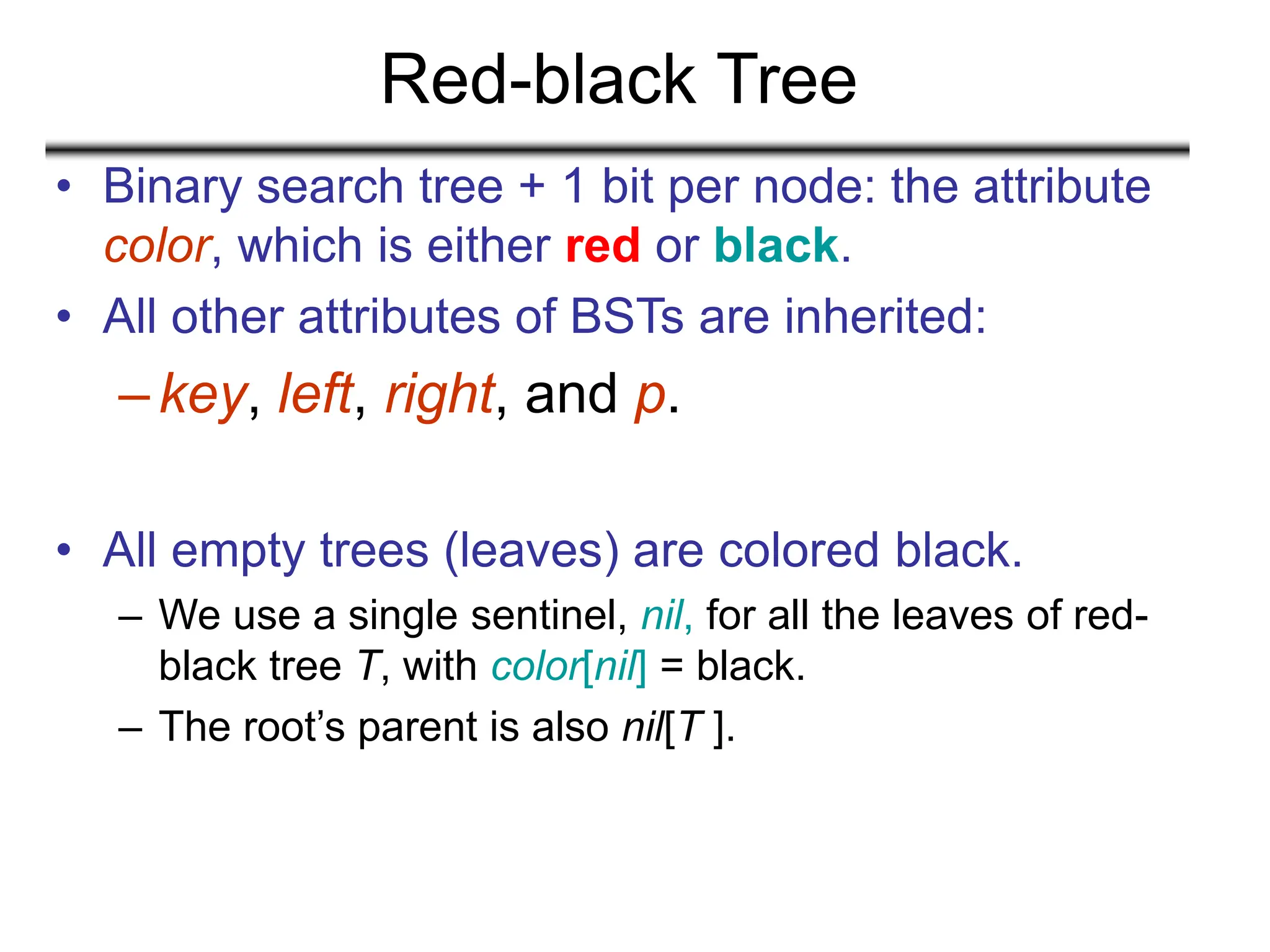 Red-black Tree

• Binary search tree + 1 bit per node: the attribute color, which is either red or black.

• All other attributes of BSTs are inherited:

– key, left, right, and p.

• All empty trees (leaves) are colored black.

– We use a single sentinel, nil, for all the leaves of red-black tree T, with color[nil] = black.

– The root's parent is also nil[T ].